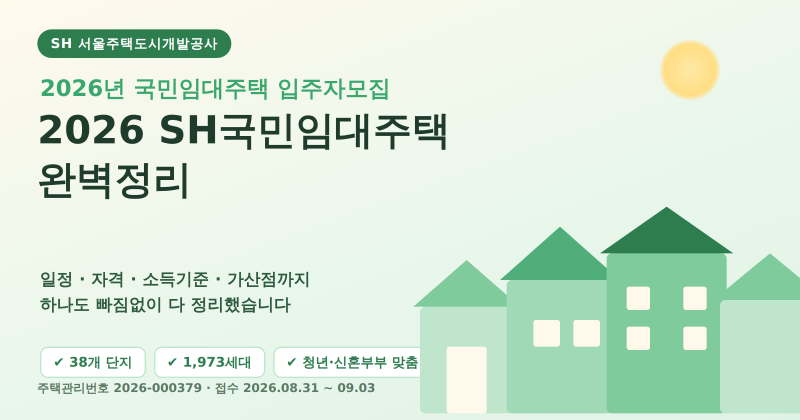 SH 서울주택도시개발공사

2026년 국민임대주택 입주자모집

2026 SH국민임대주택 완벽정리

일정 · 자격 · 소득기준 · 가산점까지 하나도 빠짐없이 다 정리했습니다

✔ 38개 단지

✔ 1,973세대

✔ 청년·신혼부부 맞춤

주택관리번호 2026-000379 · 접수 2026.08.31 ~ 09.03